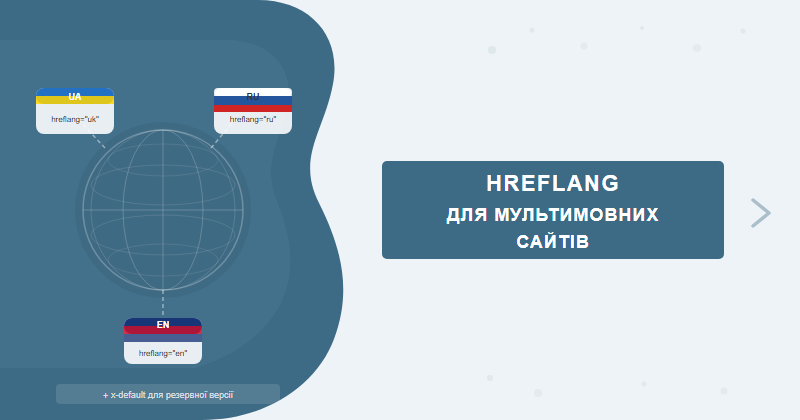 UA
hreflang="uk"

RU
hreflang="ru"

EN
hreflang="en"

+ x-default для резервної версії

HREFLANG
ДЛЯ МУЛЬТИМОВНИХ САЙТІВ